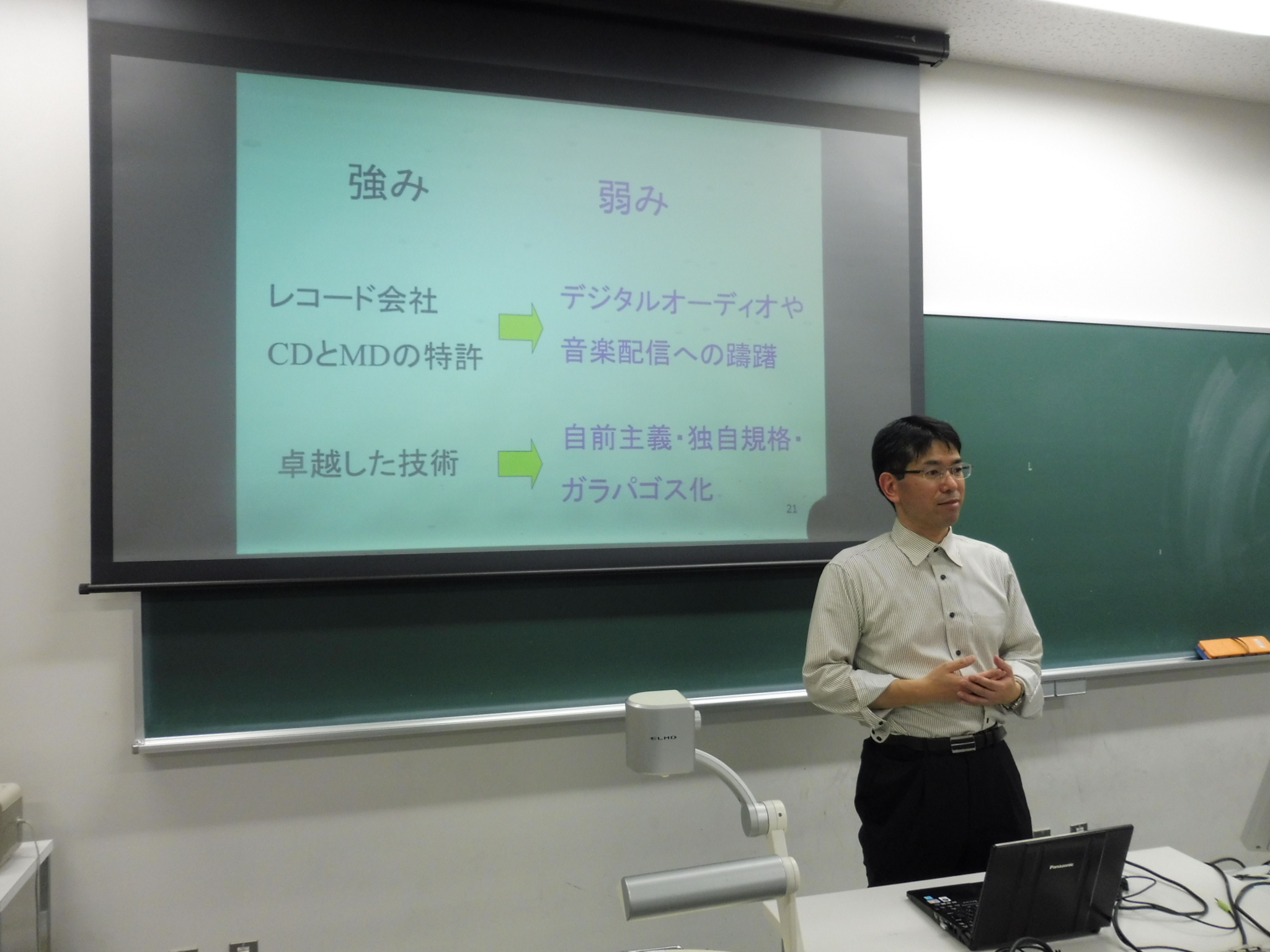 強み

弱み

レコード会社
CDとMDの特許

デジタルオーディオや
音楽配信への躊躇

卓越した技術

自前主義・独自規格・
ガラパゴス化

21

ELMO

Panasonic